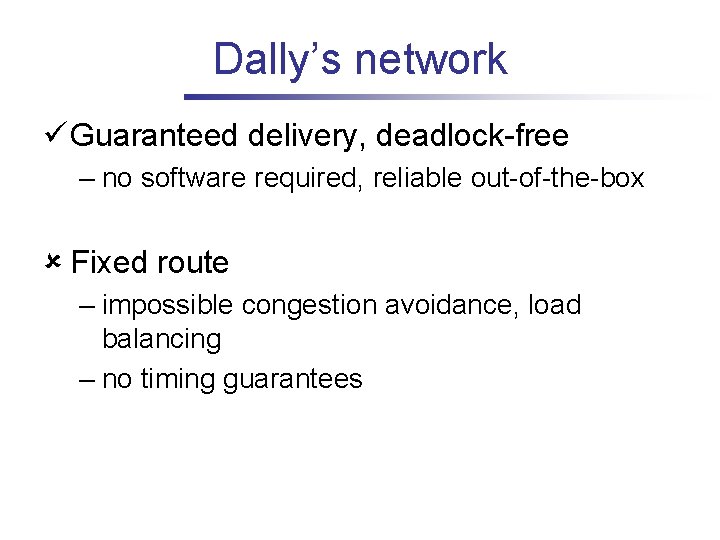 Dally's network

✓ Guaranteed delivery, deadlock-free

– no software required, reliable out-of-the-box

✗ Fixed route

– impossible congestion avoidance, load balancing

– no timing guarantees